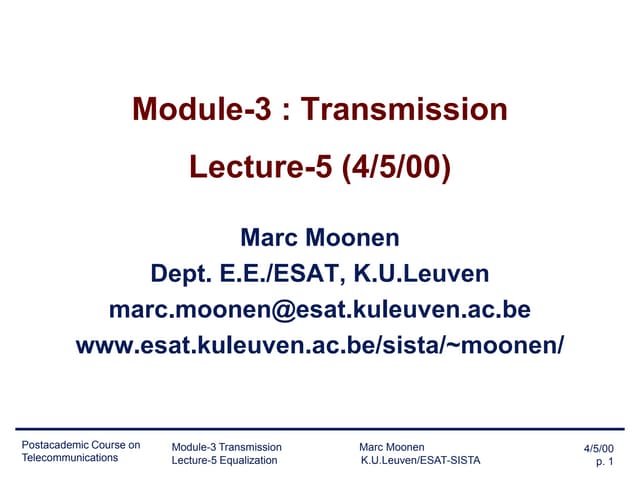 Module-3 : Transmission

Lecture-5 (4/5/00)

Marc Moonen
Dept. E.E./ESAT, K.U.Leuven
marc.moonen@esat.kuleuven.ac.be
www.esat.kuleuven.ac.be/sista/~moonen/

Postacademic Course on Telecommunications

Module-3 Transmission
Lecture-5 Equalization

Marc Moonen
K.U.Leuven/ESAT-SISTA

4/5/00
p. 1